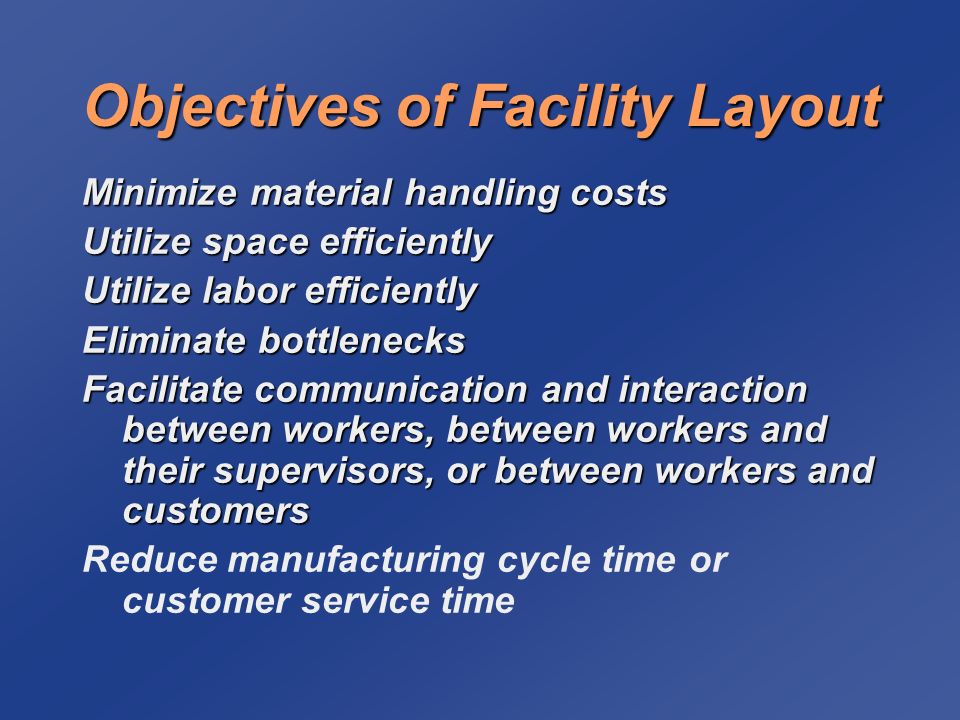 Objectives of Facility Layout

Minimize material handling costs

Utilize space efficiently

Utilize labor efficiently

Eliminate bottlenecks

Facilitate communication and interaction between workers, between workers and their supervisors, or between workers and customers

Reduce manufacturing cycle time or customer service time